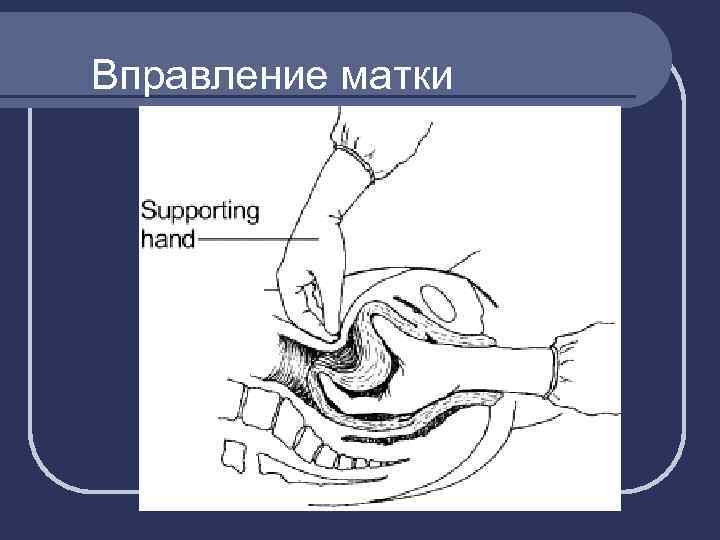 Вправление матки

Supporting hand